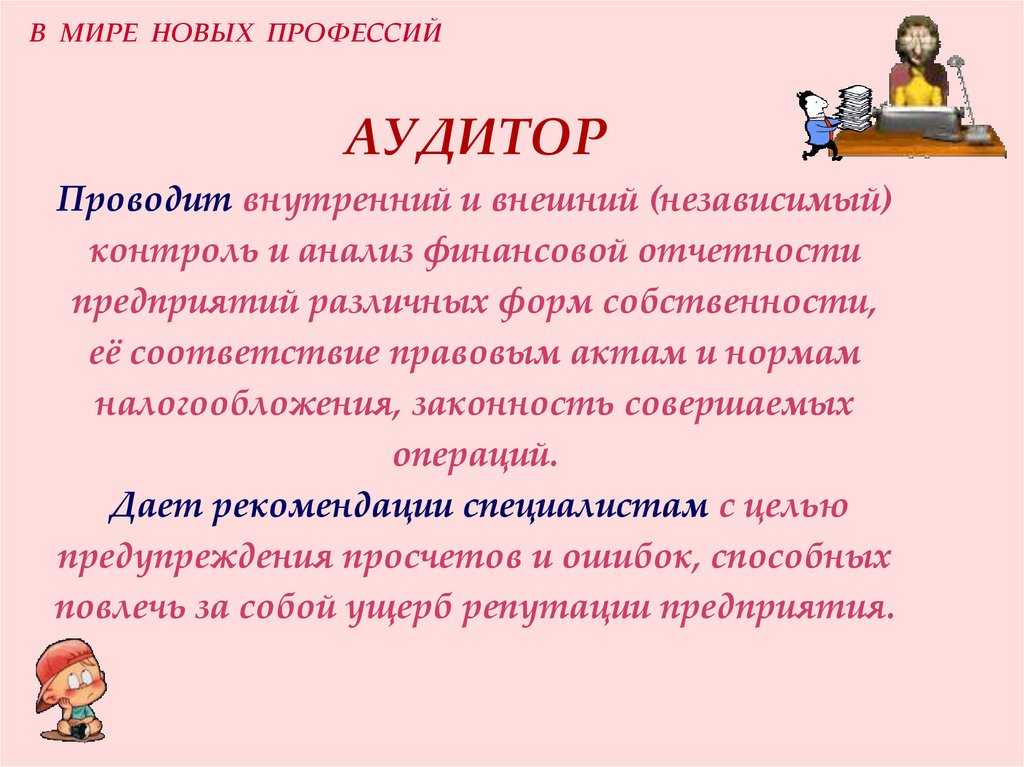 В МИРЕ НОВЫХ ПРОФЕССИЙ

АУДИТОР

Проводит внутренний и внешний (независимый) контроль и анализ финансовой отчетности предприятий различных форм собственности, её соответствие правовым актам и нормам налогообложения, законность совершаемых операций.
Дает рекомендации специалистам с целью предупреждения просчетов и ошибок, способных повлечь за собой ущерб репутации предприятия.